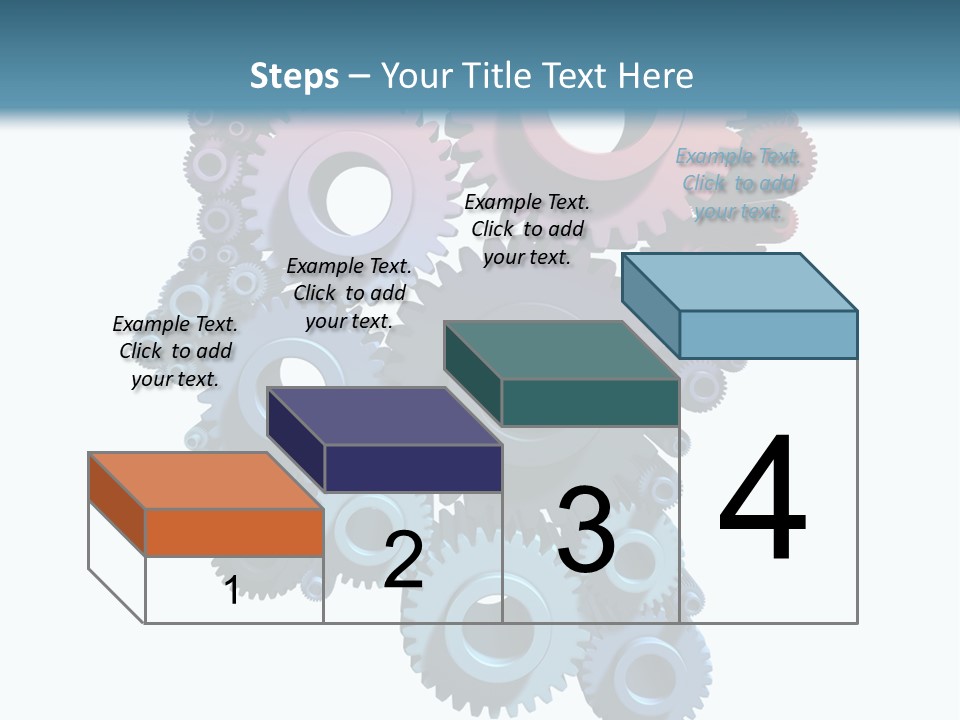 Steps – Your Title Text Here

Example Text. Click to add your text.

Example Text. Click to add your text.

Example Text. Click to add your text.

Example Text. Click to add your text.

1

2

3

4